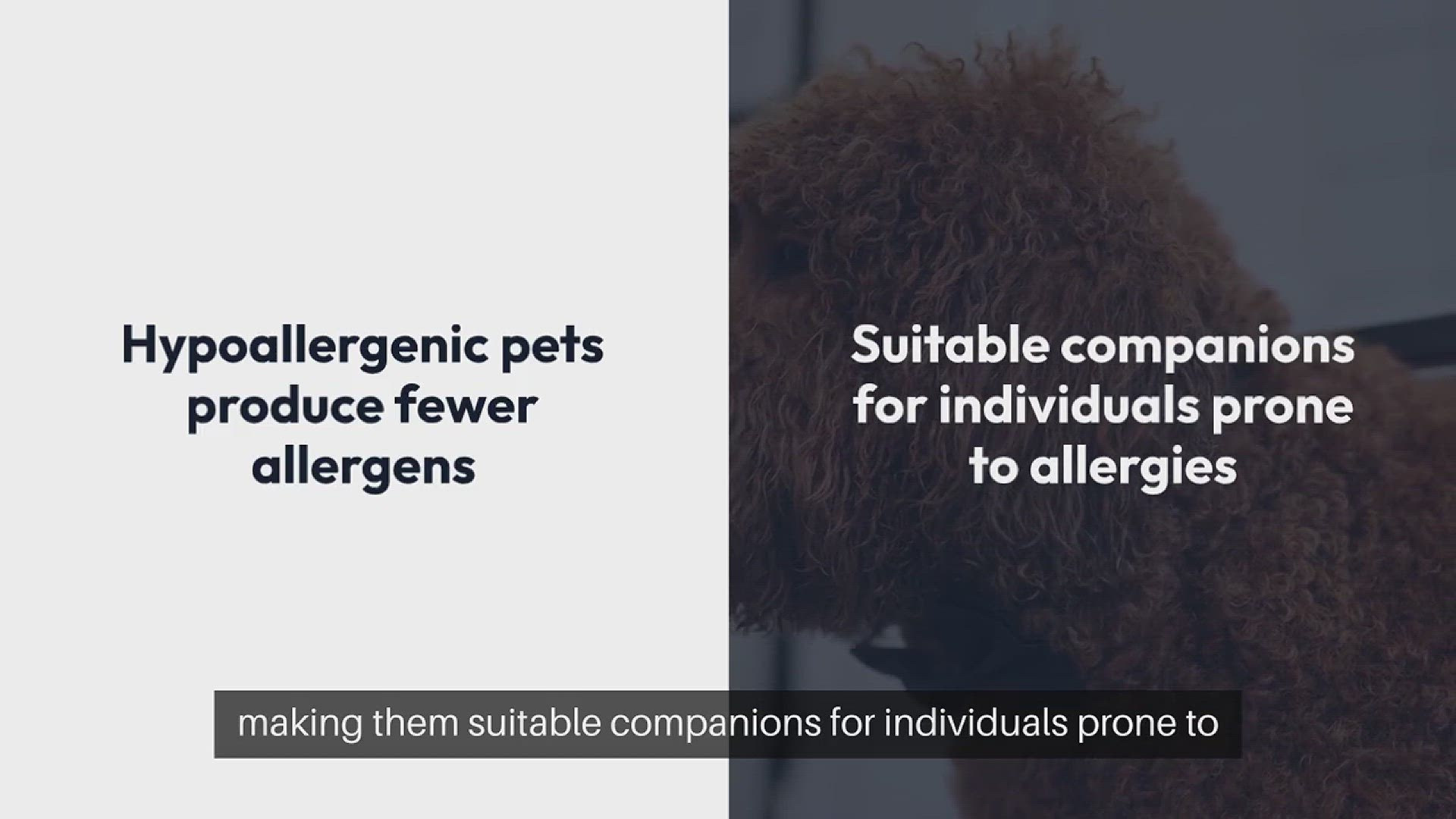 Hypoallergenic pets produce fewer allergens

Suitable companions for individuals prone to allergies

making them suitable companions for individuals prone to